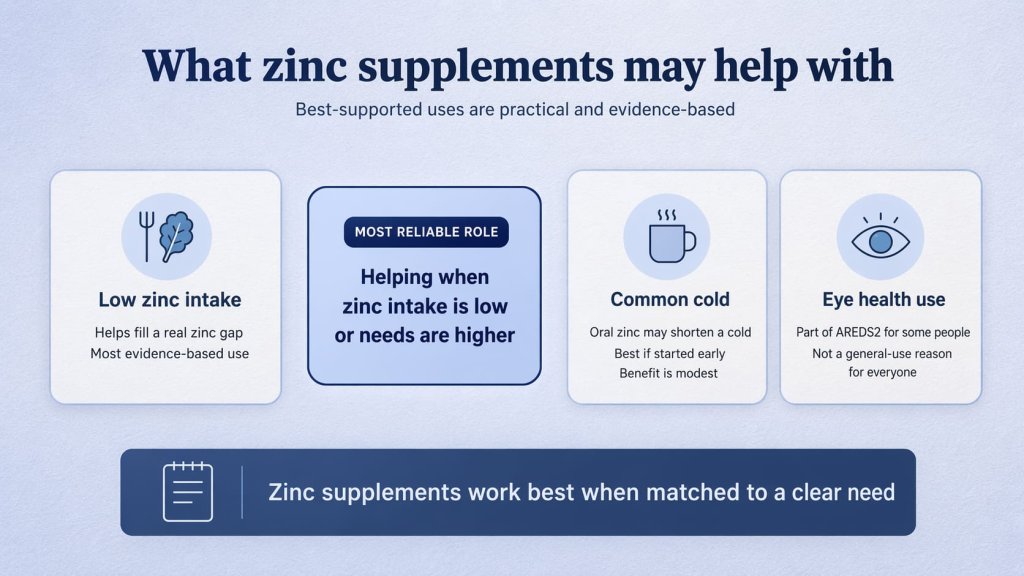 What zinc supplements may help with

Best-supported uses are practical and evidence-based

Low zinc intake

Helps fill a real zinc gap
Most evidence-based use

MOST RELIABLE ROLE

Helping when zinc intake is low or needs are higher

Common cold

Oral zinc may shorten a cold
Best if started early
Benefit is modest

Eye health use

Part of AREDS2 for some people
Not a general-use reason for everyone

Zinc supplements work best when matched to a clear need